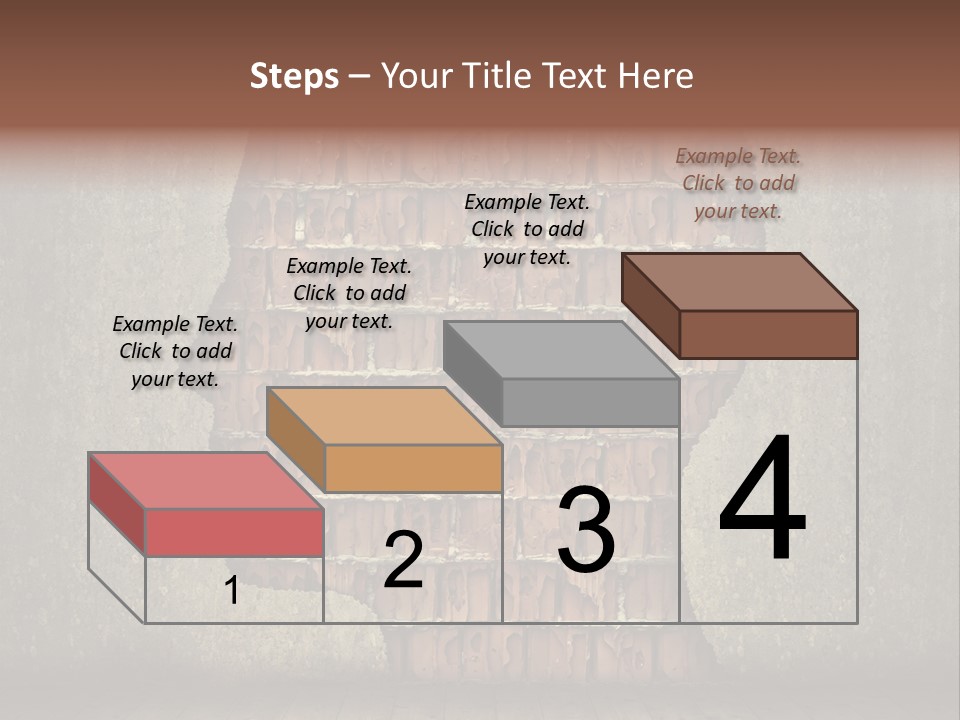 Steps – Your Title Text Here

Example Text. Click to add your text.

Example Text. Click to add your text.

Example Text. Click to add your text.

Example Text. Click to add your text.

1

2

3

4